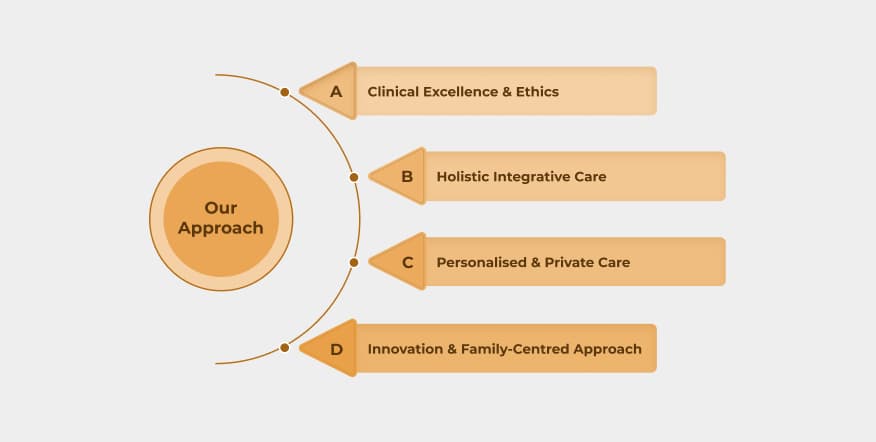 Our Approach

A Clinical Excellence & Ethics

B Holistic Integrative Care

C Personalised & Private Care

D Innovation & Family-Centred Approach